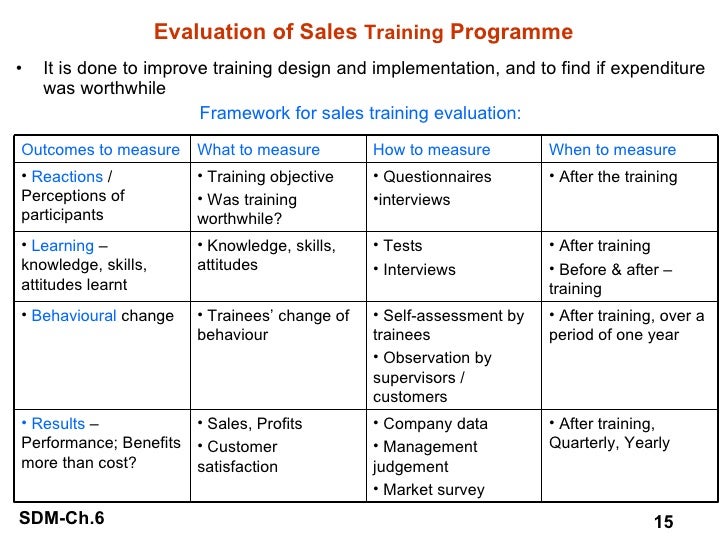 Evaluation of Sales Training Programme

• It is done to improve training design and implementation, and to find if expenditure was worthwhile

Framework for sales training evaluation:

| Outcomes to measure | What to measure | How to measure | When to measure |
|---|---|---|---|
| • Reactions / Perceptions of participants | • Training objective • Was training worthwhile? | • Questionnaires •interviews | • After the training |
| • Learning – knowledge, skills, attitudes learnt | • Knowledge, skills, attitudes | • Tests • Interviews | • After training • Before & after – training |
| • Behavioural change | • Trainees' change of behaviour | • Self-assessment by trainees • Observation by supervisors / customers | • After training, over a period of one year |
| • Results – Performance; Benefits more than cost? | • Sales, Profits • Customer satisfaction | • Company data • Management judgement • Market survey | • After training, Quarterly, Yearly |

SDM-Ch.6

15